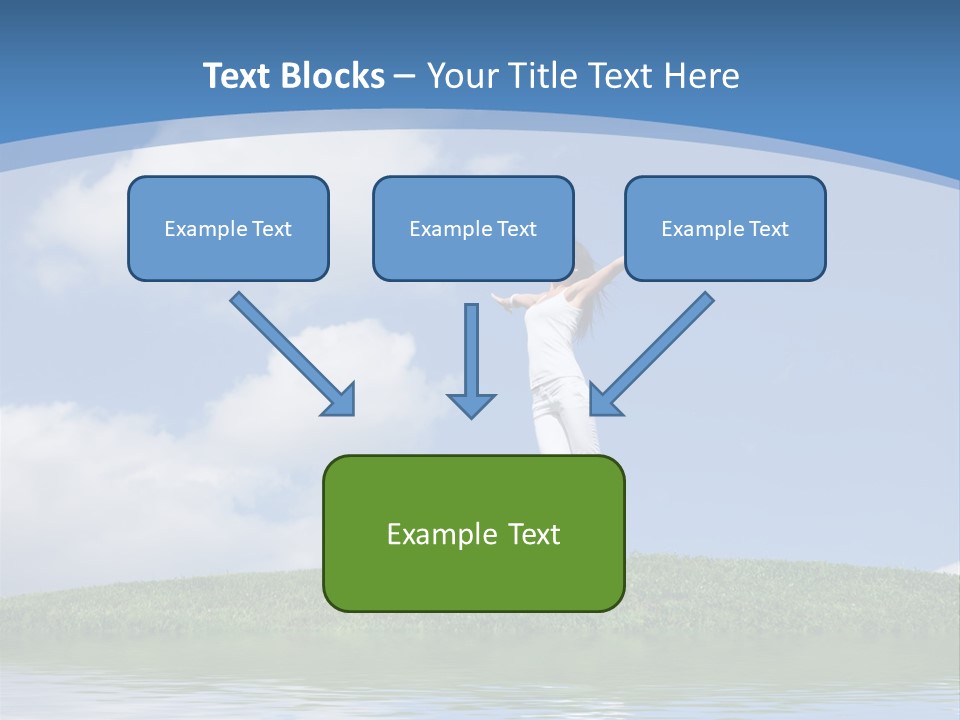 Text Blocks – Your Title Text Here

Example Text

Example Text

Example Text

Example Text